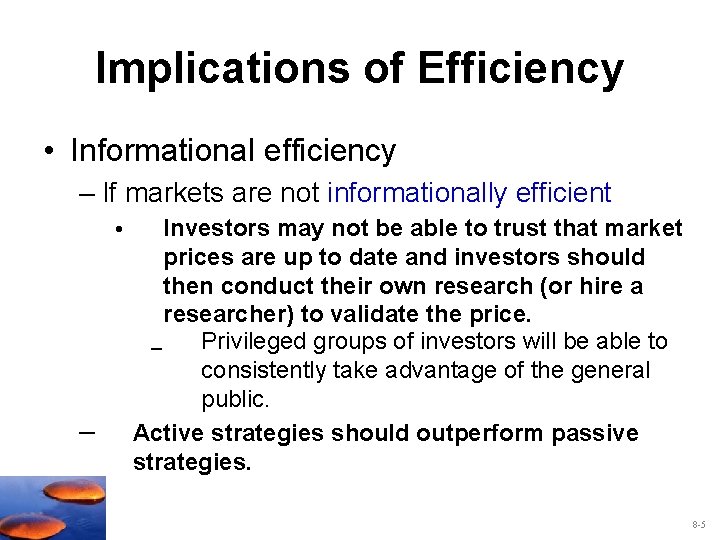 Implications of Efficiency

• Informational efficiency

– If markets are not informationally efficient

• Investors may not be able to trust that market prices are up to date and investors should then conduct their own research (or hire a researcher) to validate the price.

– Privileged groups of investors will be able to consistently take advantage of the general public.

– Active strategies should outperform passive strategies.

8-5